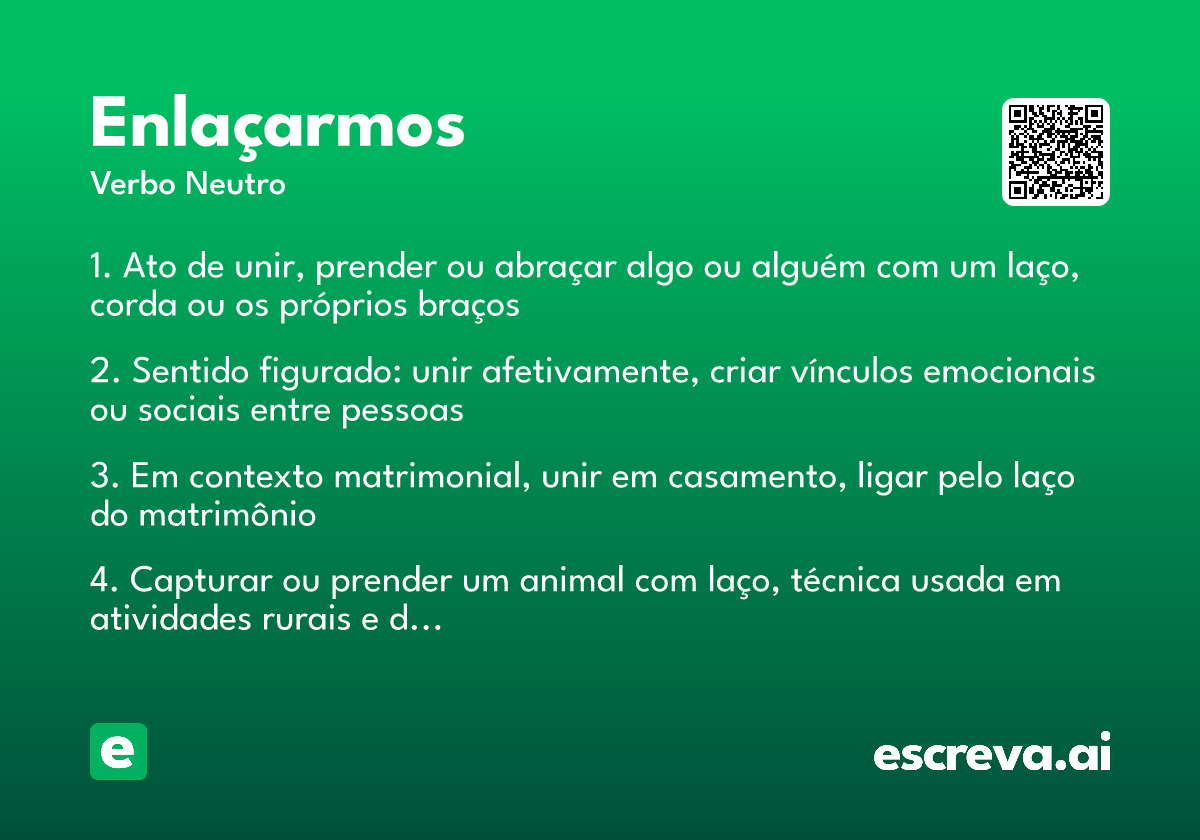 Enlaçarmos
Verbo Neutro

1. Ato de unir, prender ou abraçar algo ou alguém com um laço, corda ou os próprios braços

2. Sentido figurado: unir afetivamente, criar vínculos emocionais ou sociais entre pessoas

3. Em contexto matrimonial, unir em casamento, ligar pelo laço do matrimônio

4. Capturar ou prender um animal com laço, técnica usada em atividades rurais e d...

e

escreva.ai